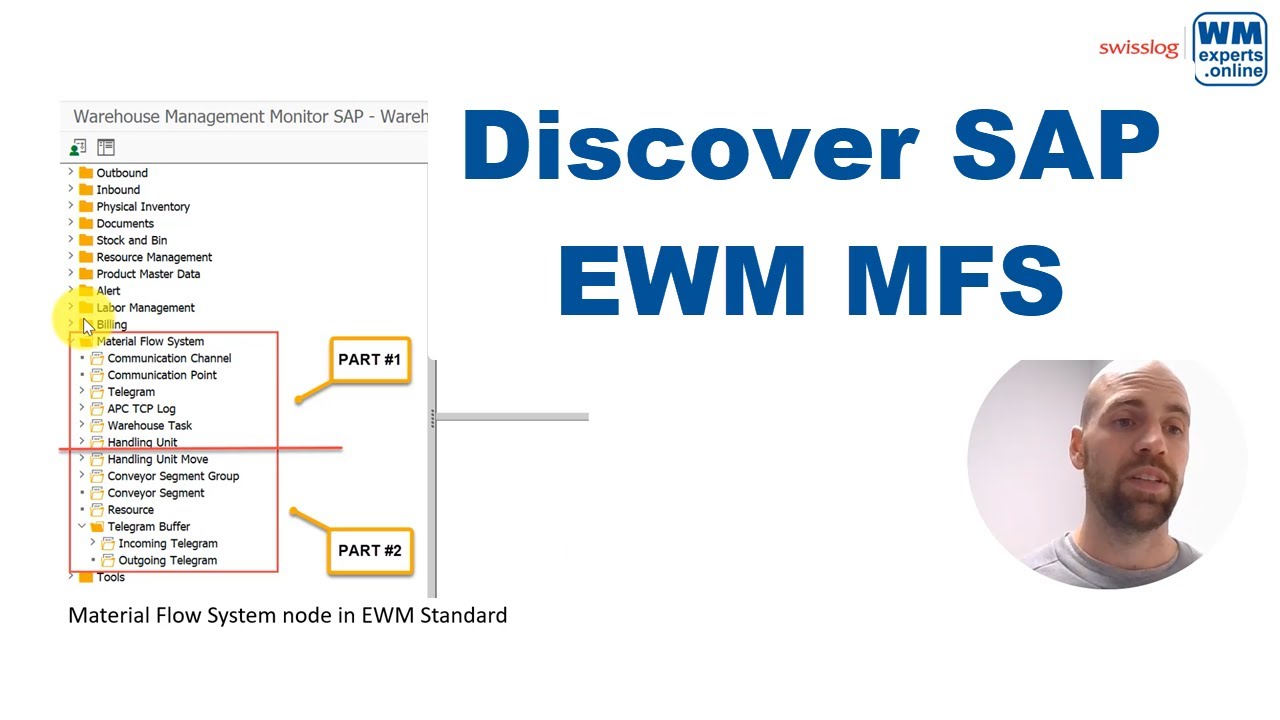 swisslog

WM experts .online

Warehouse Management Monitor SAP - Wareh

Outbound
Inbound
Physical Inventory
Documents
Stock and Bin
Resource Management
Product Master Data
Alert
Labor Management
Billing
Material Flow System
Communication Channel
Communication Point
Telegram
APC TCP Log
Warehouse Task
Handling Unit
Handling Unit Move
Conveyor Segment Group
Conveyor Segment
Resource
Telegram Buffer
Incoming Telegram
Outgoing Telegram
Tools

PART #1

PART #2

Material Flow System node in EWM Standard

Discover SAP EWM MFS